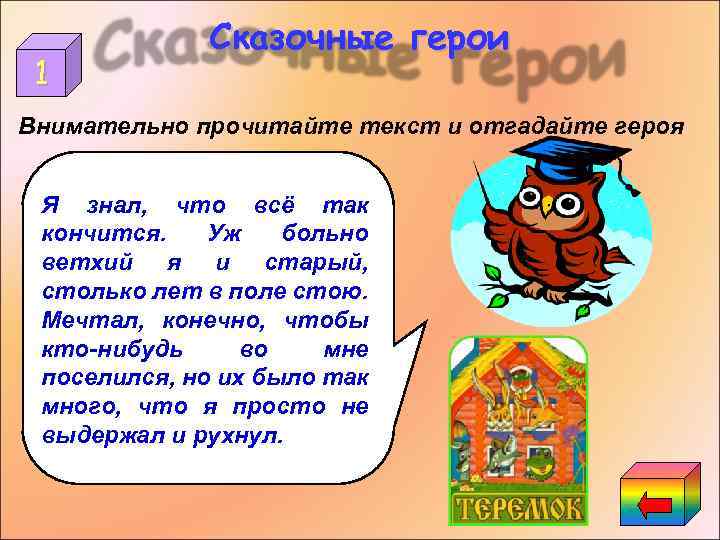 1

Сказочные герои

Внимательно прочитайте текст и отгадайте героя

Я знал, что всё так кончится. Уж больно ветхий я и старый, столько лет в поле стою. Мечтал, конечно, чтобы кто-нибудь во мне поселился, но их было так много, что я просто не выдержал и рухнул.

ТЕРЕМОК